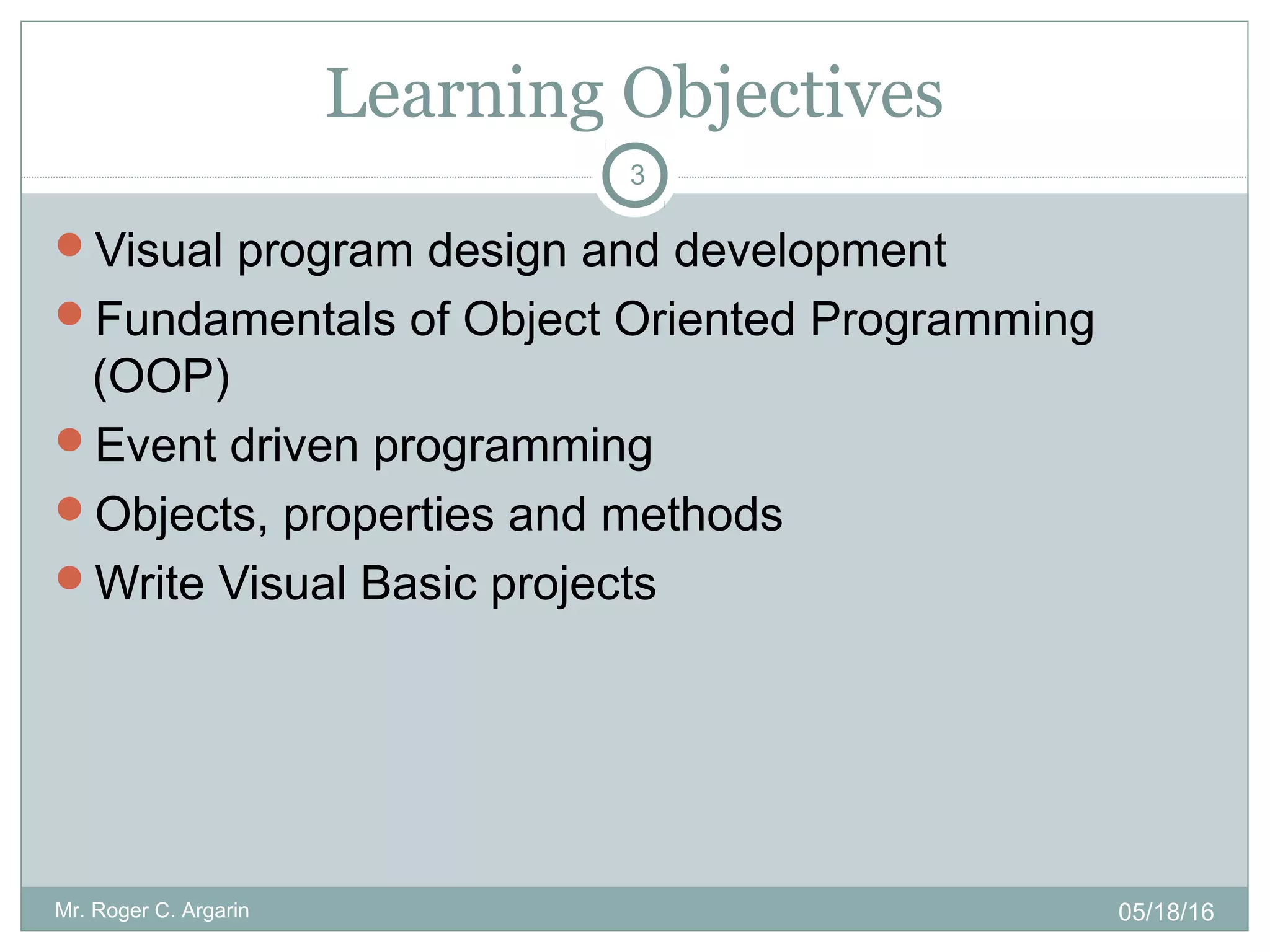 Learning Objectives

3

- Visual program design and development
- Fundamentals of Object Oriented Programming (OOP)
- Event driven programming
- Objects, properties and methods
- Write Visual Basic projects

Mr. Roger C. Argarin

05/18/16